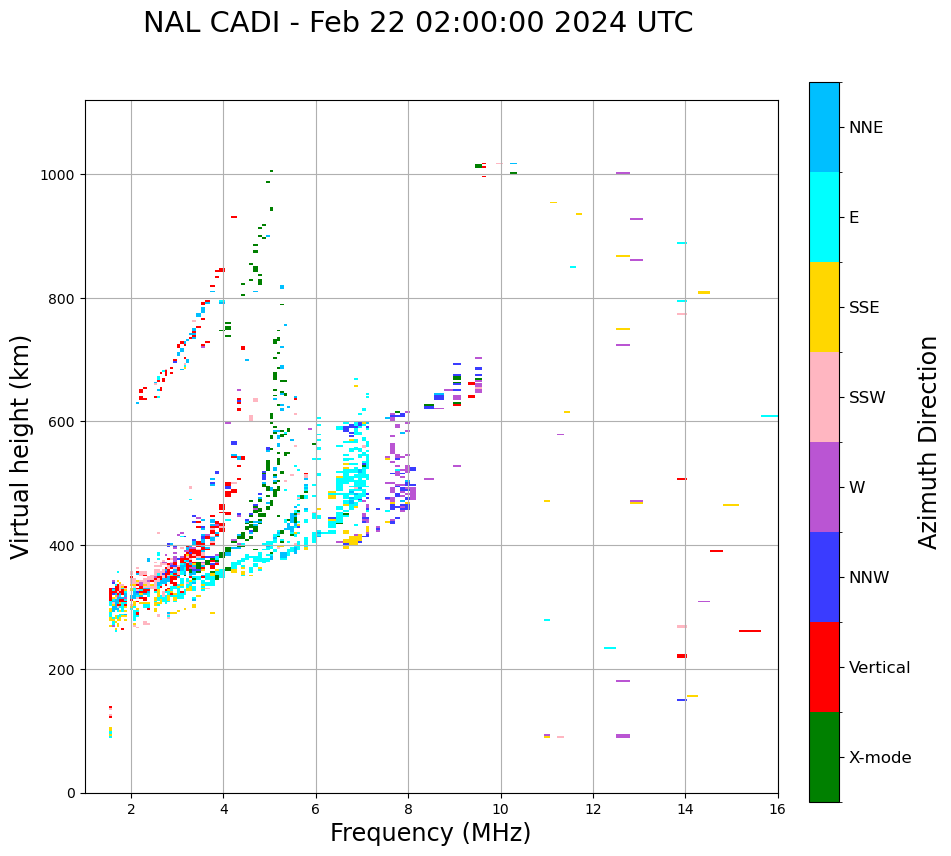 NAL CADI - Feb 22 02:00:00 2024 UTC

Virtual height (km)

1000
800
600
400
200
0

2
4
6
8
10
12
14
16

Frequency (MHz)

NNE
E
SSE
SSW
W
NNW
Vertical
X-mode

Azimuth Direction